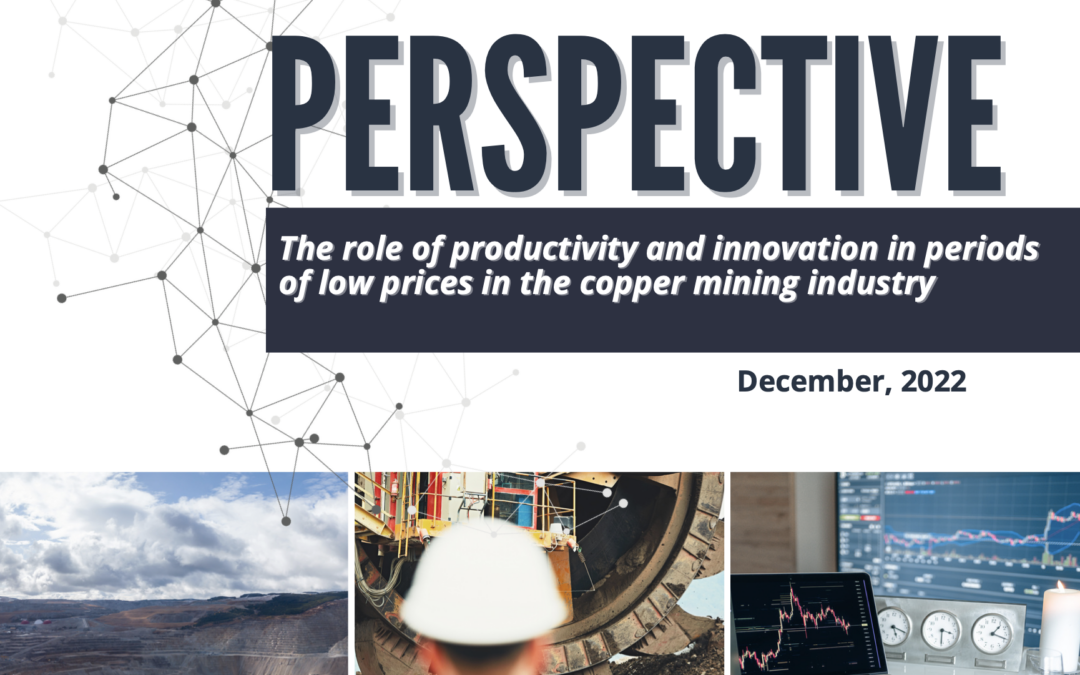 PERSPECTIVE

The role of productivity and innovation in periods of low prices in the copper mining industry

December, 2022